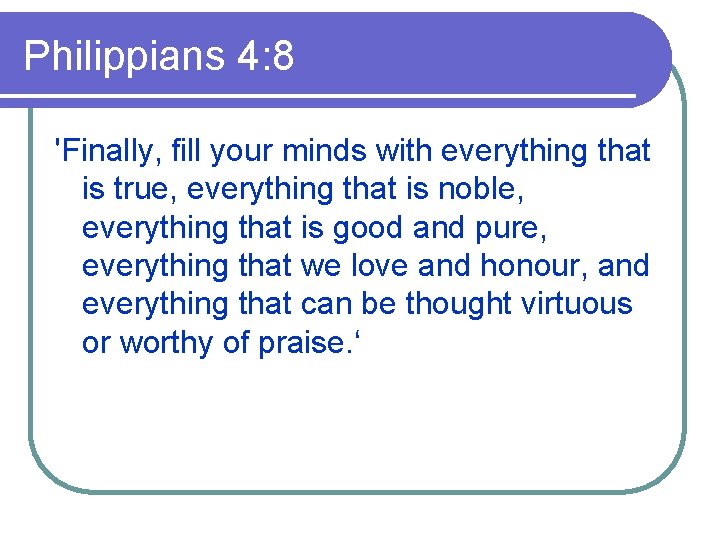 Philippians 4:8

'Finally, fill your minds with everything that is true, everything that is noble, everything that is good and pure, everything that we love and honour, and everything that can be thought virtuous or worthy of praise.‘